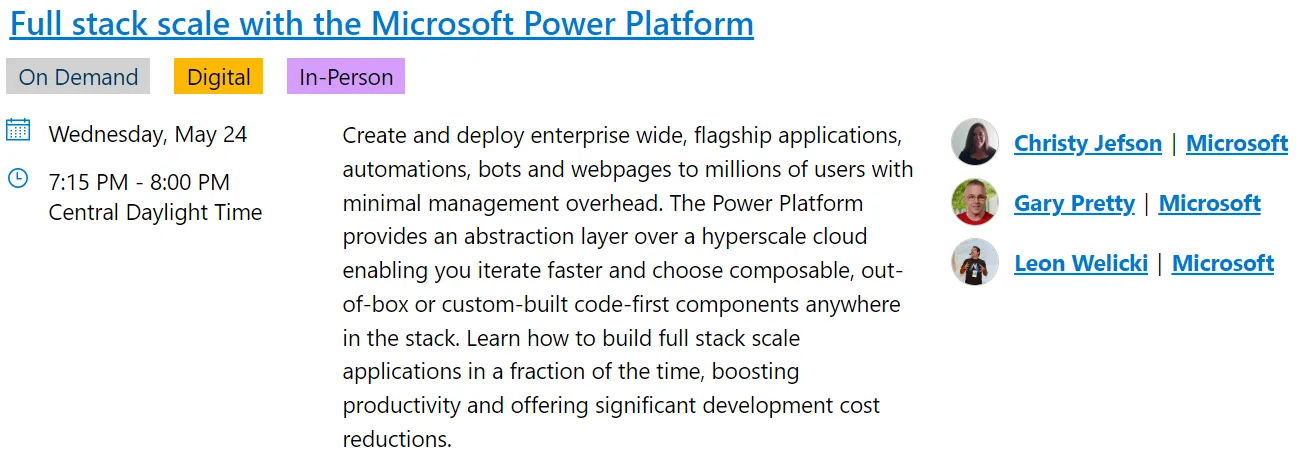 Full stack scale with the Microsoft Power Platform

On Demand Digital In-Person

Wednesday, May 24

7:15 PM - 8:00 PM Central Daylight Time

Create and deploy enterprise wide, flagship applications, automations, bots and webpages to millions of users with minimal management overhead. The Power Platform provides an abstraction layer over a hyperscale cloud enabling you iterate faster and choose composable, out-of-box or custom-built code-first components anywhere in the stack. Learn how to build full stack scale applications in a fraction of the time, boosting productivity and offering significant development cost reductions.

Christy Jefson | Microsoft

Gary Pretty | Microsoft

Leon Welicki | Microsoft